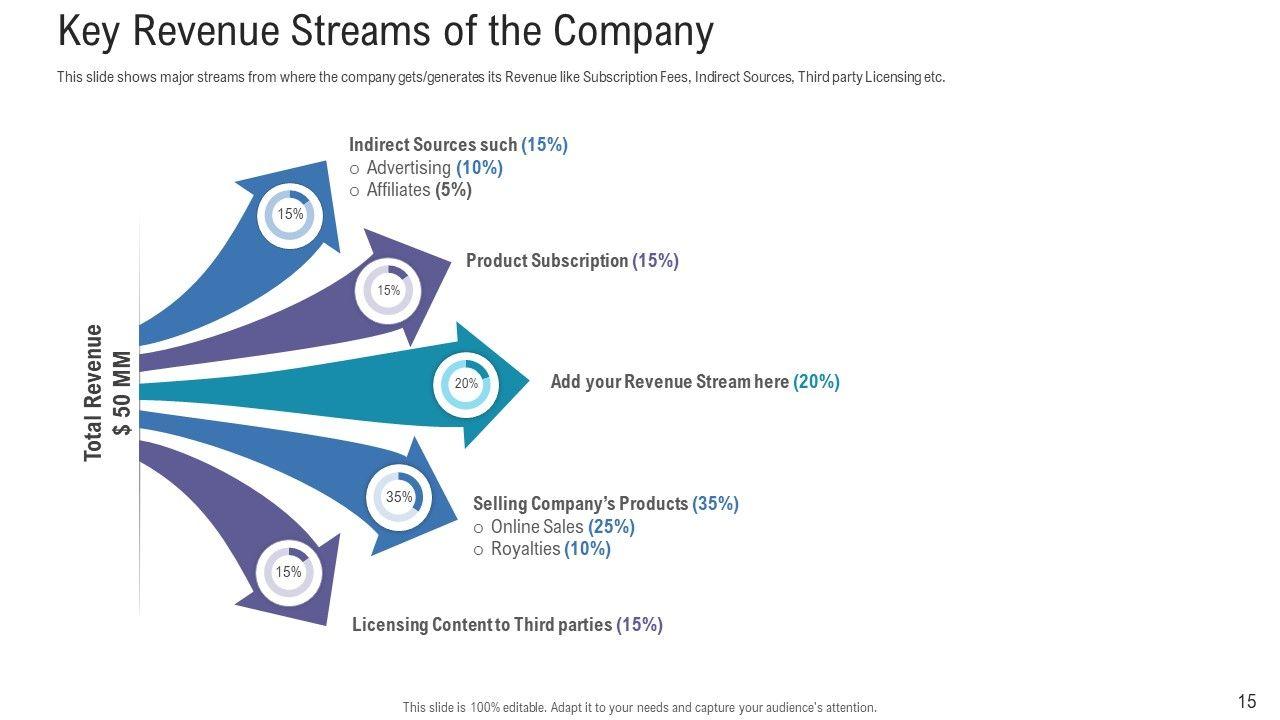 Key Revenue Streams of the Company

This slide shows major streams from where the company gets/generates its Revenue like Subscription Fees, Indirect Sources, Third party Licensing etc.

Total Revenue
$ 50 MM

15%

Indirect Sources such (15%)
○ Advertising (10%)
○ Affiliates (5%)

15%

Product Subscription (15%)

20%

Add your Revenue Stream here (20%)

35%

Selling Company's Products (35%)
○ Online Sales (25%)
○ Royalties (10%)

15%

Licensing Content to Third parties (15%)

This slide is 100% editable. Adapt it to your needs and capture your audience's attention.

15